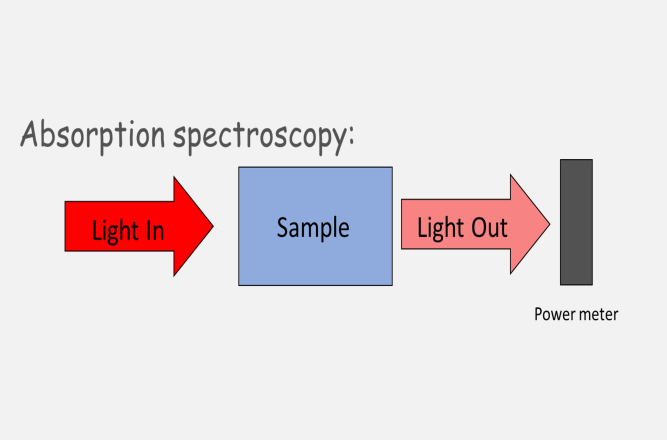 Absorption spectroscopy:

Light In

Sample

Light Out

Power meter